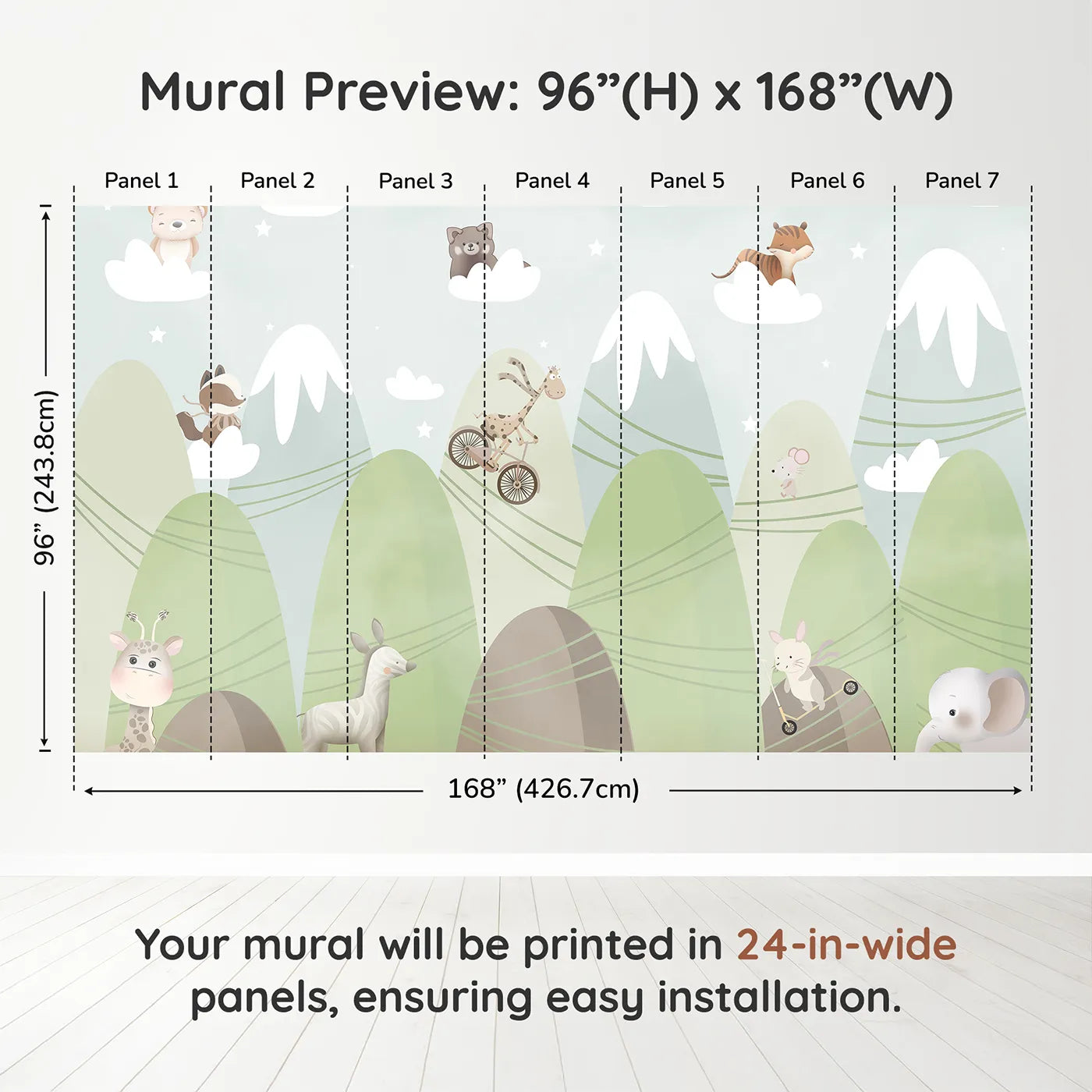 Mural Preview: 96”(H) x 168”(W)

Panel 1 Panel 2 Panel 3 Panel 4 Panel 5 Panel 6 Panel 7

96” (243.8cm)

168” (426.7cm)

Your mural will be printed in 24-in-wide panels, ensuring easy installation.